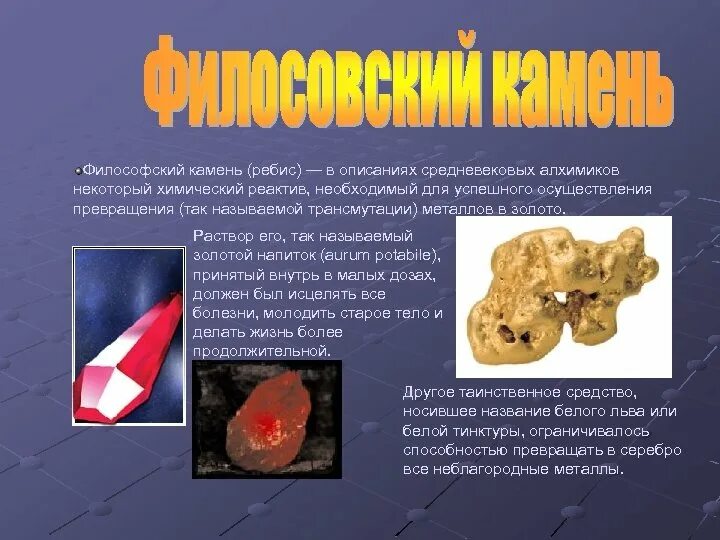 Филосовский камень

Философский камень (ребис) — в описаниях средневековых алхимиков некоторый химический реактив, необходимый для успешного осуществления превращения (так называемой трансмутации) металлов в золото.

Раствор его, так называемый золотой напиток (aurum potabile), принятый внутрь в малых дозах, должен был исцелять все болезни, молодить старое тело и делать жизнь более продолжительной.

Другое таинственное средство, носившее название белого льва или белой тинктуры, ограничивалось способностью превращать в серебро все неблагородные металлы.